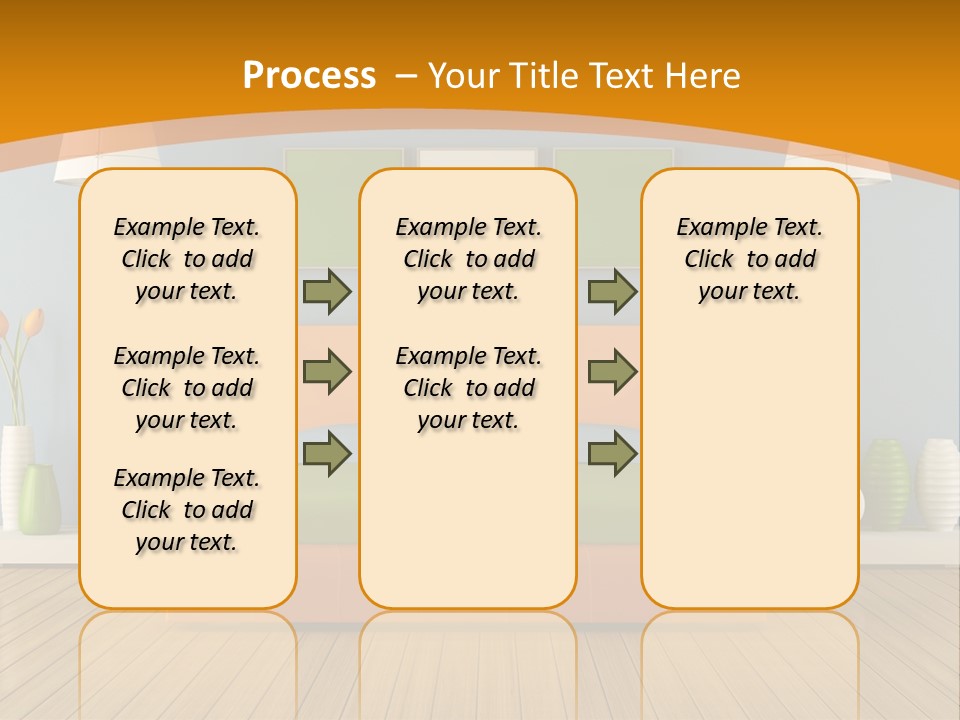 Process – Your Title Text Here

Example Text. Click to add your text.

Example Text. Click to add your text.

Example Text. Click to add your text.

Example Text. Click to add your text.

Example Text. Click to add your text.

Example Text. Click to add your text.